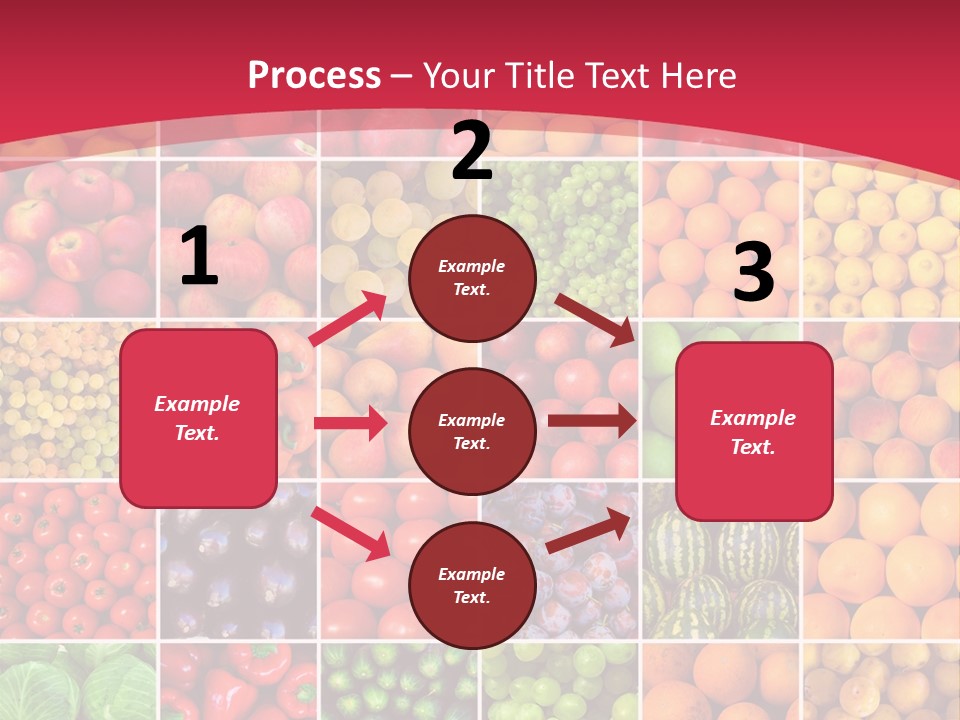 Process – Your Title Text Here

1

Example Text.

2

Example Text.

Example Text.

Example Text.

3

Example Text.